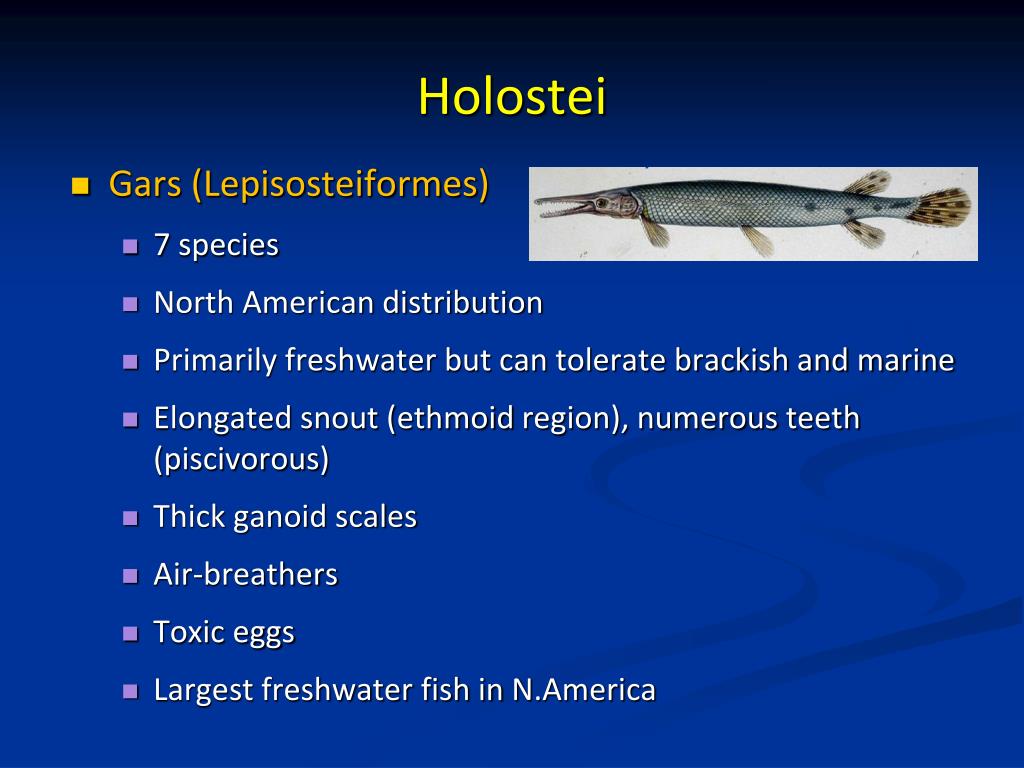 Holostei

Gars (Lepisosteiformes)

7 species

North American distribution

Primarily freshwater but can tolerate brackish and marine

Elongated snout (ethmoid region), numerous teeth (piscivorous)

Thick ganoid scales

Air-breathers

Toxic eggs

Largest freshwater fish in N.America